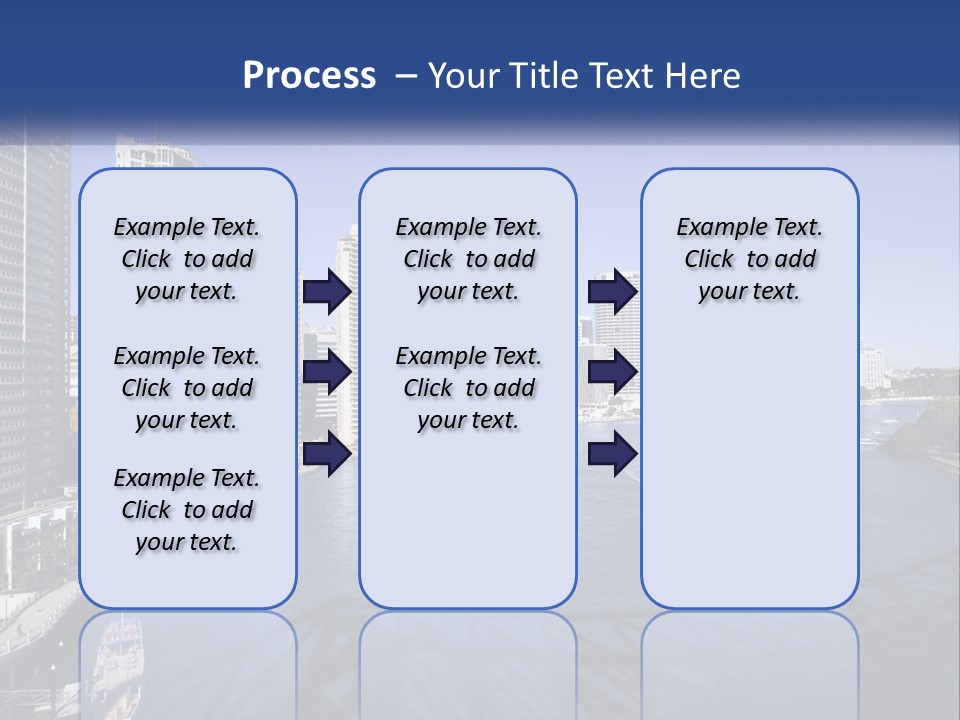 Process – Your Title Text Here

Example Text. Click to add your text.

Example Text. Click to add your text.

Example Text. Click to add your text.

Example Text. Click to add your text.

Example Text. Click to add your text.

Example Text. Click to add your text.